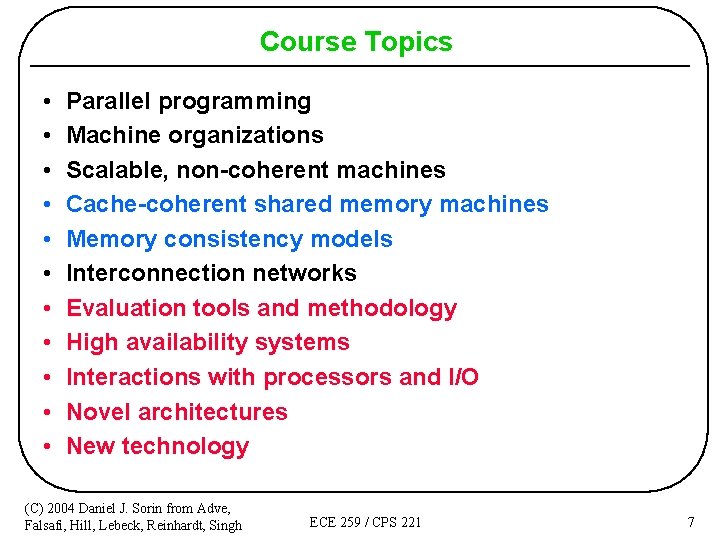 Course Topics

• Parallel programming
• Machine organizations
• Scalable, non-coherent machines
• Cache-coherent shared memory machines
• Memory consistency models
• Interconnection networks
• Evaluation tools and methodology
• High availability systems
• Interactions with processors and I/O
• Novel architectures
• New technology

(C) 2004 Daniel J. Sorin from Adve, Falsafi, Hill, Lebeck, Reinhardt, Singh

ECE 259 / CPS 221

7